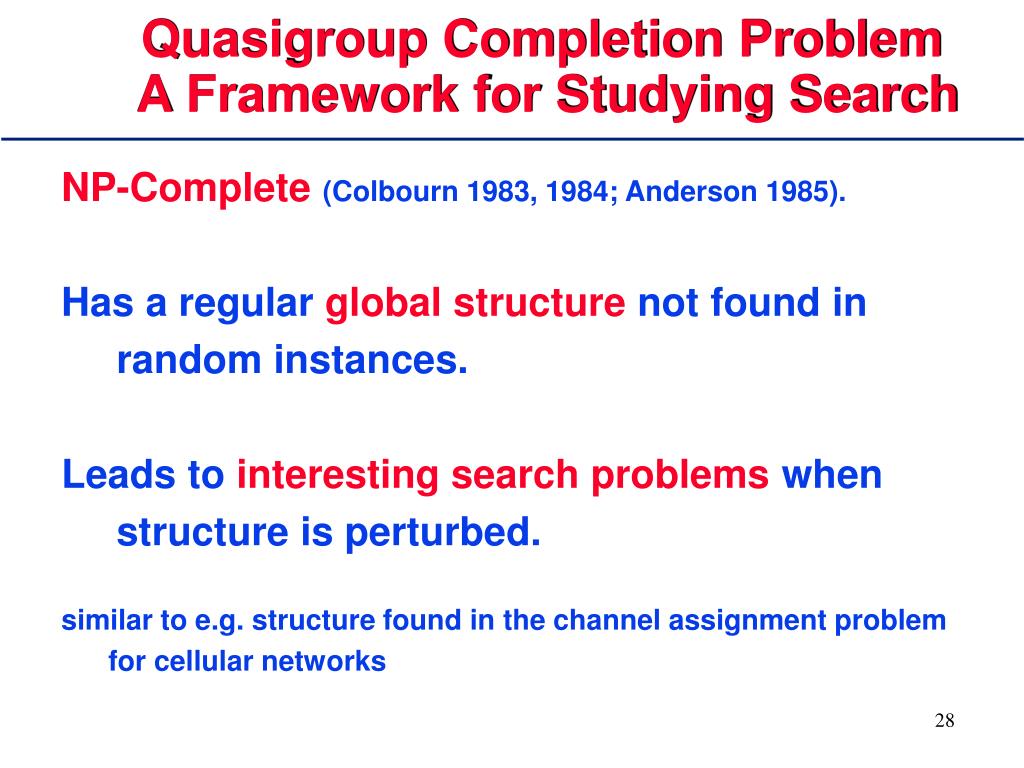 Quasigroup Completion Problem
A Framework for Studying Search

NP-Complete (Colbourn 1983, 1984; Anderson 1985).

Has a regular global structure not found in random instances.

Leads to interesting search problems when structure is perturbed.

similar to e.g. structure found in the channel assignment problem for cellular networks

28